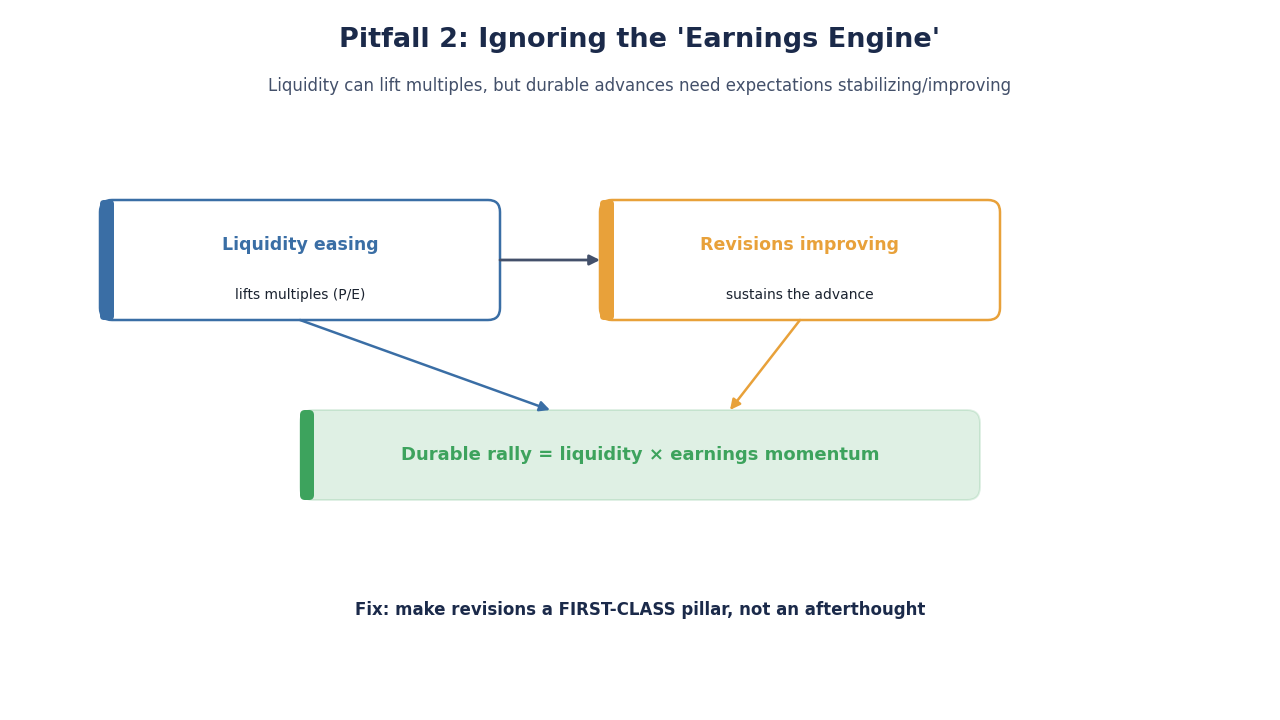 Pitfall 2: Ignoring the 'Earnings Engine'

Liquidity can lift multiples, but durable advances need expectations stabilizing/improving

Liquidity easing

lifts multiples (P/E)

Revisions improving

sustains the advance

Durable rally = liquidity × earnings momentum

Fix: make revisions a FIRST-CLASS pillar, not an afterthought